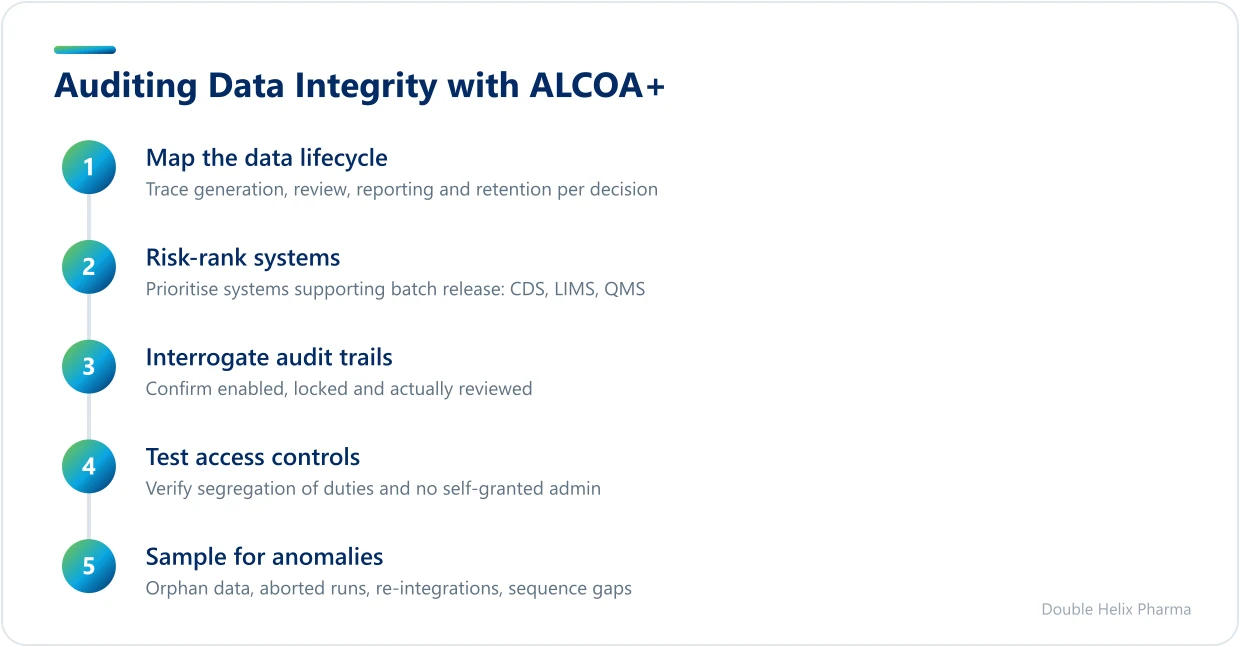 Auditing Data Integrity with ALCOA+

1
Map the data lifecycle
Trace generation, review, reporting and retention per decision

2
Risk-rank systems
Prioritise systems supporting batch release: CDS, LIMS, QMS

3
Interrogate audit trails
Confirm enabled, locked and actually reviewed

4
Test access controls
Verify segregation of duties and no self-granted admin

5
Sample for anomalies
Orphan data, aborted runs, re-integrations, sequence gaps

Double Helix Pharma